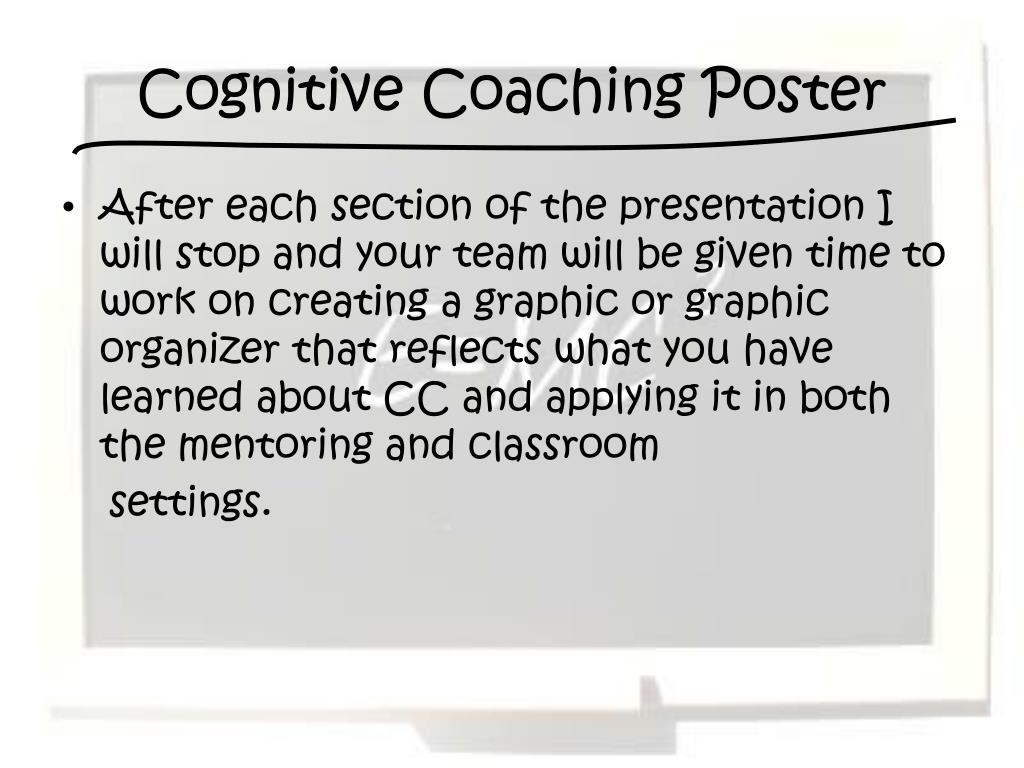 Cognitive Coaching Poster

• After each section of the presentation I will stop and your team will be given time to work on creating a graphic or graphic organizer that reflects what you have learned about CC and applying it in both the mentoring and classroom settings.